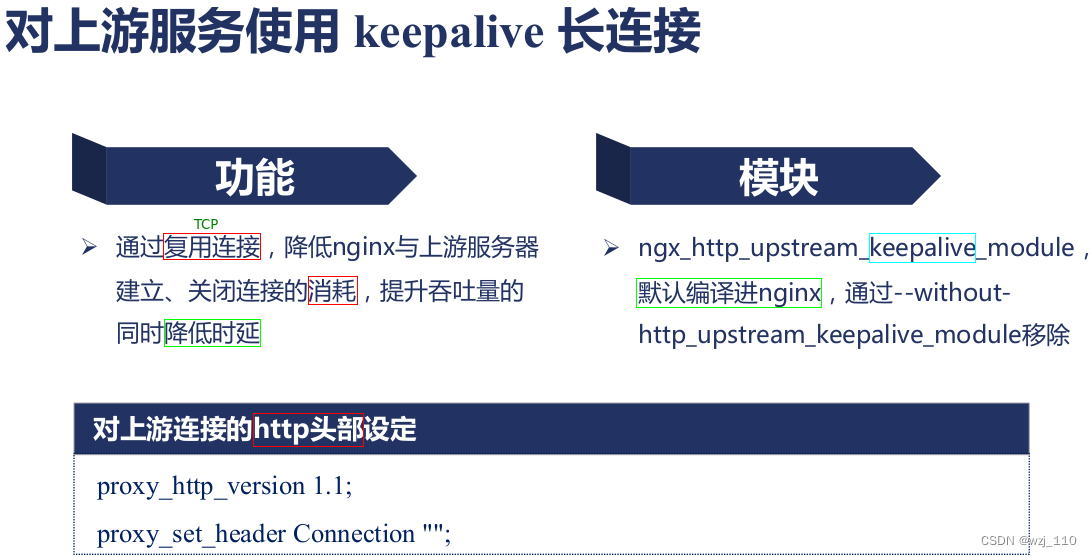 对上游服务使用 keepalive 长连接

功能

TCP

➢ 通过复用连接，降低nginx与上游服务器建立、关闭连接的消耗，提升吞吐量的同时降低时延

模块

➢ ngx_http_upstream_keepalive_module，默认编译进nginx，通过--without-http_upstream_keepalive_module移除

对上游连接的http头部设定

proxy_http_version 1.1;

proxy_set_header Connection "";

CSDN @wzj_110